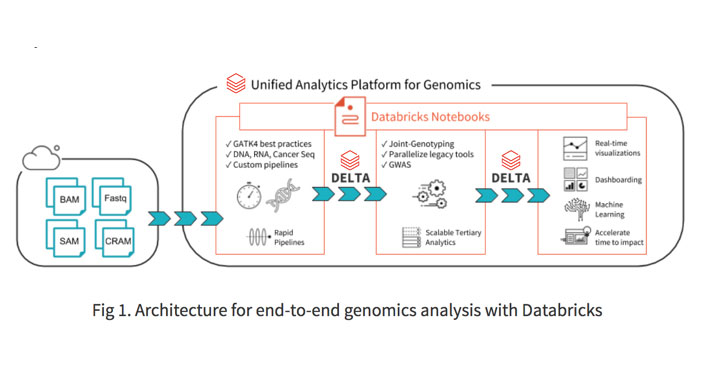 Unified Analytics Platform for Genomics

Databricks Notebooks

BAM
Fastq
SAM
CRAM

✓ GATK4 best practices
✓ DNA, RNA, Cancer Seq
✓ Custom pipelines

Rapid Pipelines

DELTA

✓ Joint-Genotyping
✓ Parallelize legacy tools
✓ GWAS

Scalable Tertiary Analytics

DELTA

Real-time visualizations

Dashboarding

Machine Learning

Accelerate time to impact

Fig 1. Architecture for end-to-end genomics analysis with Databricks